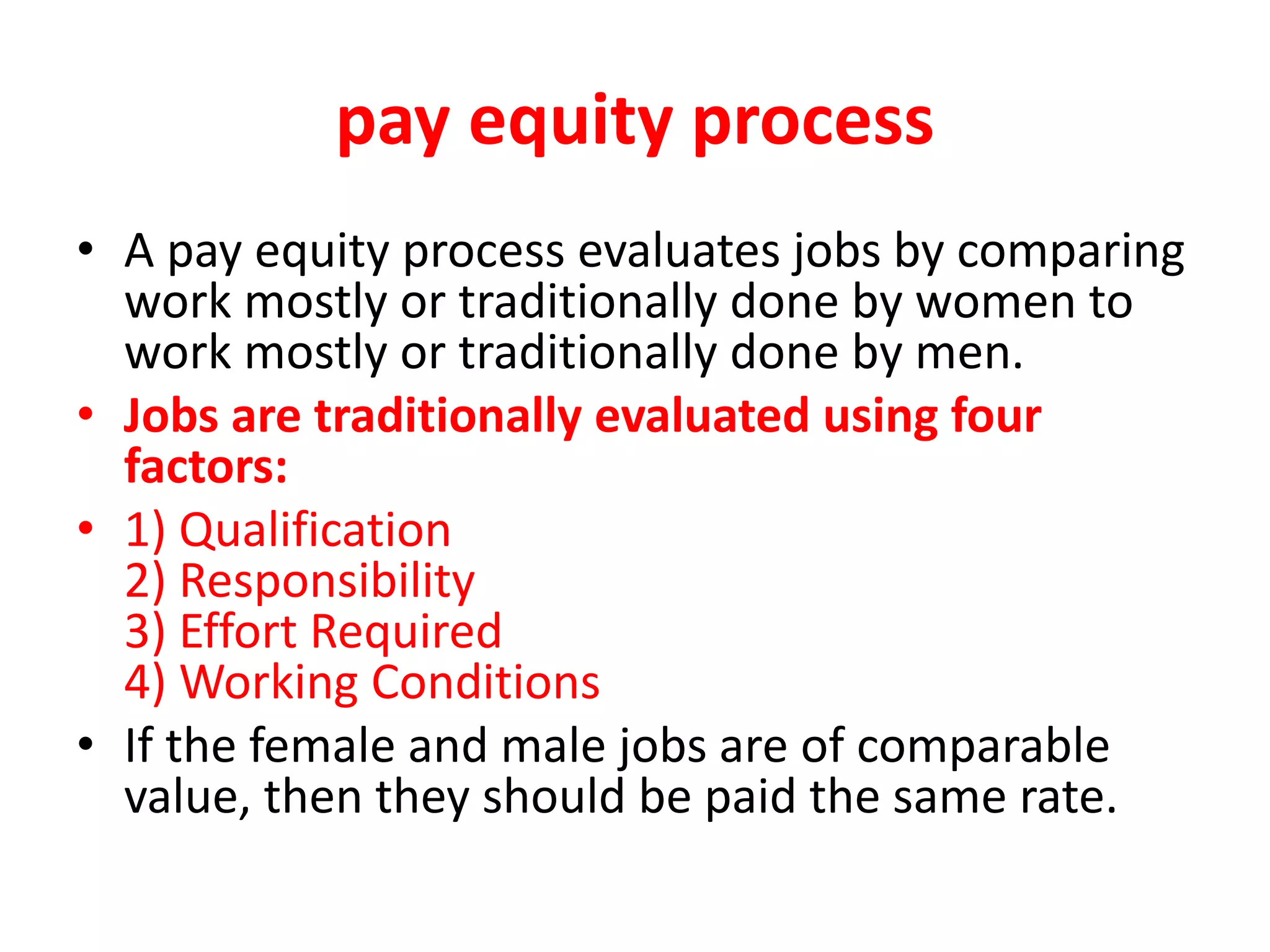 pay equity process

• A pay equity process evaluates jobs by comparing work mostly or traditionally done by women to work mostly or traditionally done by men.
• Jobs are traditionally evaluated using four factors:
• 1) Qualification
2) Responsibility
3) Effort Required
4) Working Conditions
• If the female and male jobs are of comparable value, then they should be paid the same rate.